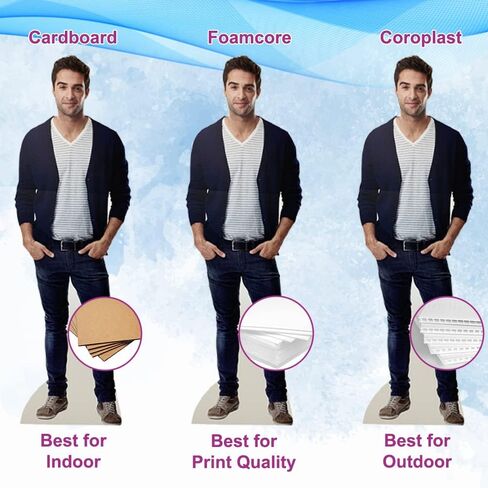 Cardboard

Best for
Indoor

Foamcore

Best for
Print Quality

Coroplast

Best for
Outdoor